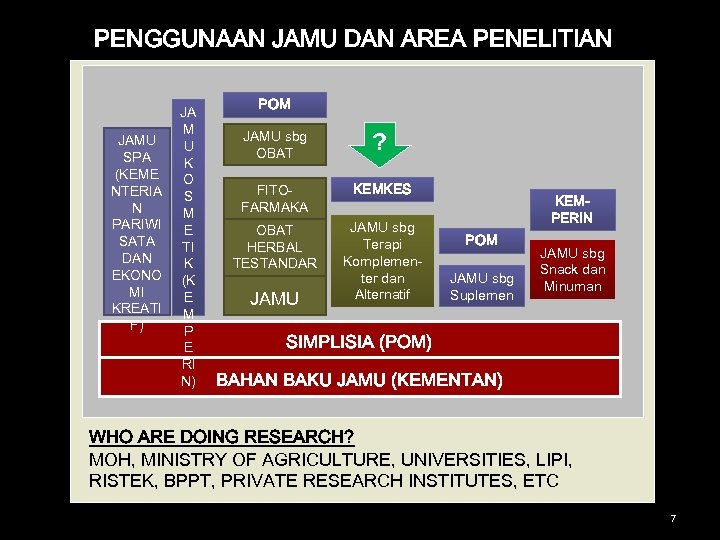 PENGGUNAAN JAMU DAN AREA PENELITIAN

JAMU SPA (KEMENTERIAN PARIWISATA DAN EKONOMI KREATIF)

JAMU KOSMETIK (KEMPERIN)

POM

JAMU sbg OBAT

FITO-FARMAKA

OBAT HERBAL TESTANDAR

JAMU

?

KEMKES

JAMU sbg Terapi Komplementer dan Alternatif

POM

JAMU sbg Suplemen

KEM-PERIN

JAMU sbg Snack dan Minuman

SIMPLISIA (POM)

BAHAN BAKU JAMU (KEMENTAN)

WHO ARE DOING RESEARCH?

MOH, MINISTRY OF AGRICULTURE, UNIVERSITIES, LIPI, RISTEK, BPPT, PRIVATE RESEARCH INSTITUTES, ETC

7